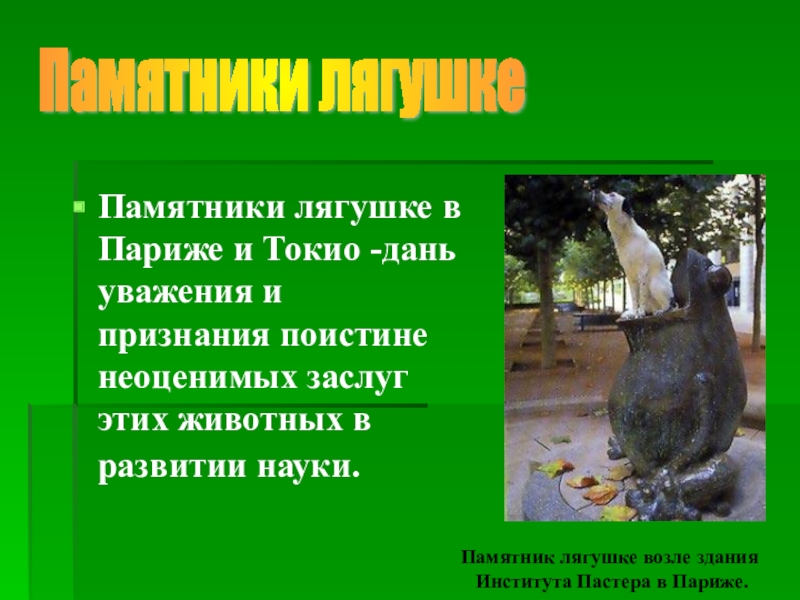 Памятники лягушке

Памятники лягушке в Париже и Токио -дань уважения и признания поистине неоценимых заслуг этих животных в развитии науки.

Памятник лягушке возле здания Института Пастера в Париже.